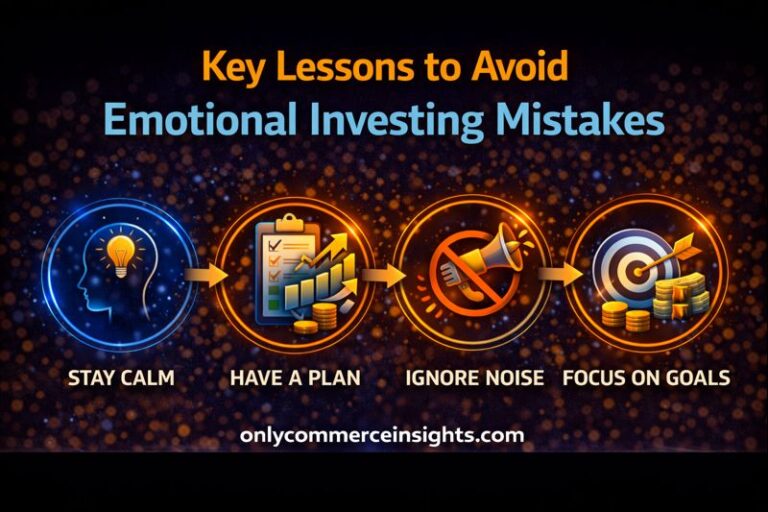 Key Lessons to Avoid
Emotional Investing Mistakes

STAY CALM

HAVE A PLAN

IGNORE NOISE

FOCUS ON GOALS

onlycommerceinsights.com